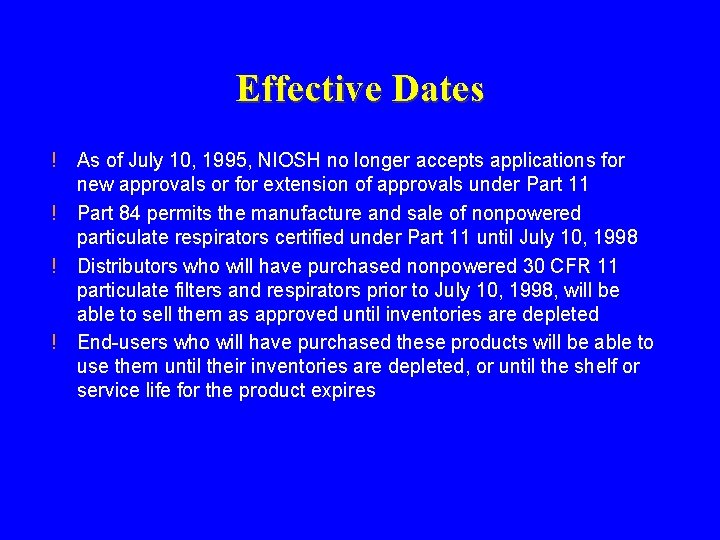 Effective Dates

! As of July 10, 1995, NIOSH no longer accepts applications for new approvals or for extension of approvals under Part 11

! Part 84 permits the manufacture and sale of nonpowered particulate respirators certified under Part 11 until July 10, 1998

! Distributors who will have purchased nonpowered 30 CFR 11 particulate filters and respirators prior to July 10, 1998, will be able to sell them as approved until inventories are depleted

! End-users who will have purchased these products will be able to use them until their inventories are depleted, or until the shelf or service life for the product expires